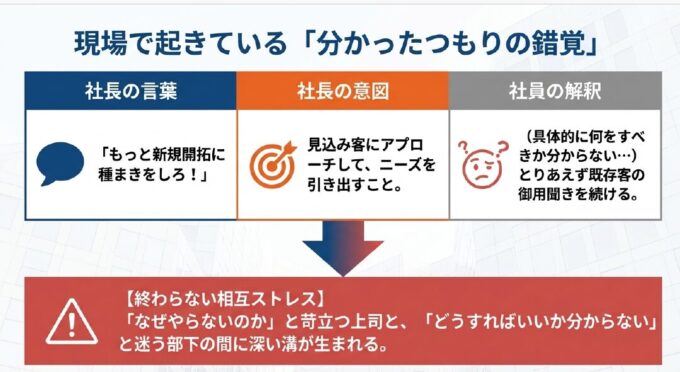 現場で起きている「分かったつもりの錯覚」

| 社長の言葉 | 社長の意図 | 社員の解釈 |
|---|---|---|
| 「もっと新規開拓に種まきをしろ！」 | 見込み客にアプローチして、ニーズを引き出すこと。 | （具体的に何をすべきか分からない…）とりあえず既存客の御用聞きを続ける。 |

【終わらない相互ストレス】
「なぜやらないのか」と苛立つ上司と、「どうすればいいか分からない」と迷う部下の間に深い溝が生まれる。